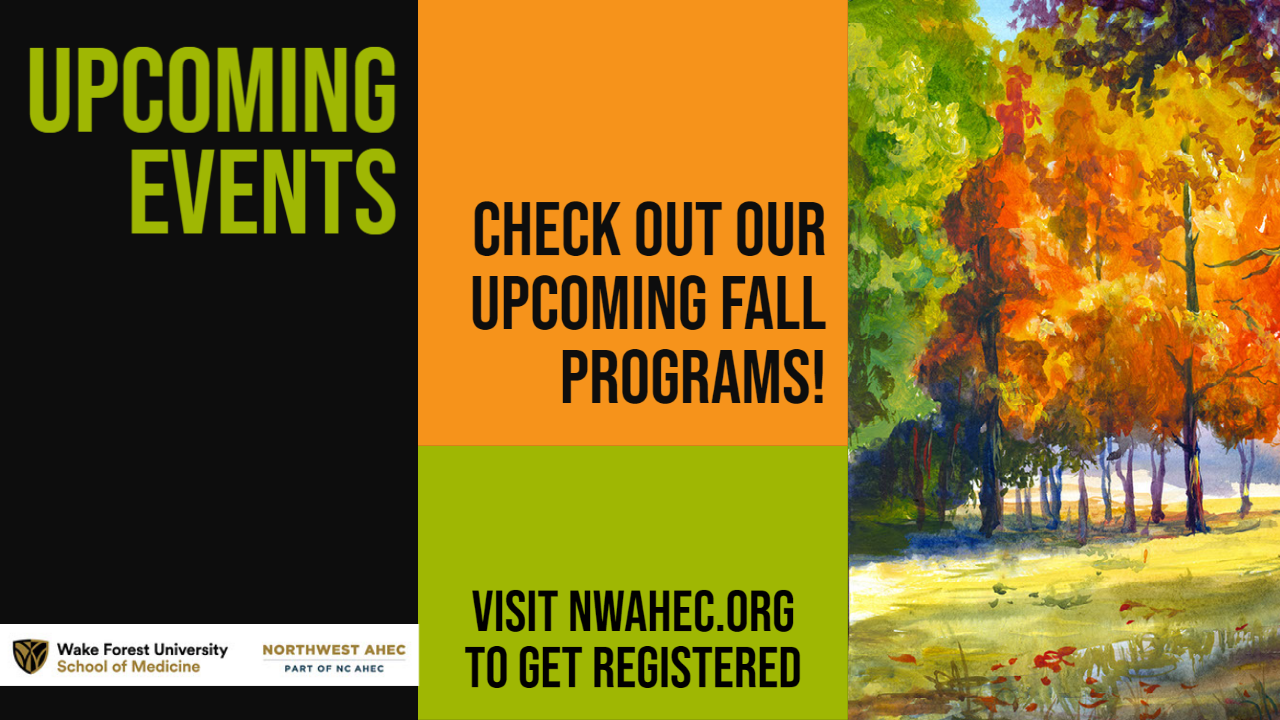 UPCOMING EVENTS

CHECK OUT OUR UPCOMING FALL PROGRAMS!

VISIT NWAHEC.ORG TO GET REGISTERED

Wake Forest University School of Medicine

NORTHWEST AHEC PART OF NC AHEC